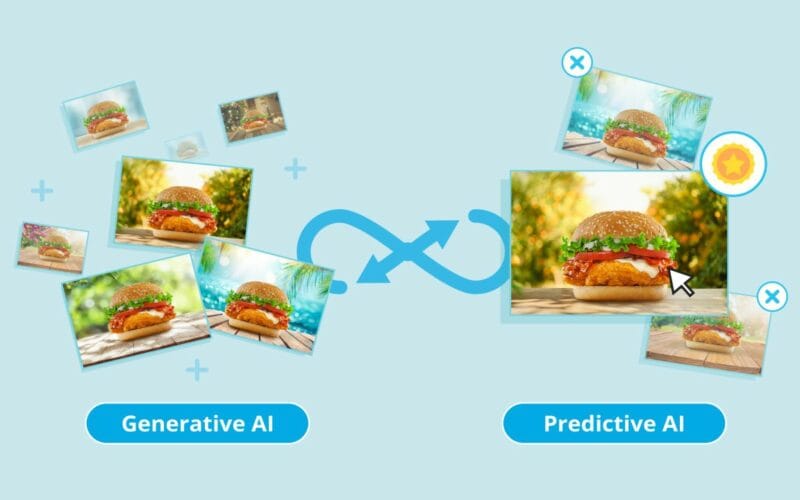 Generative AI

Predictive AI